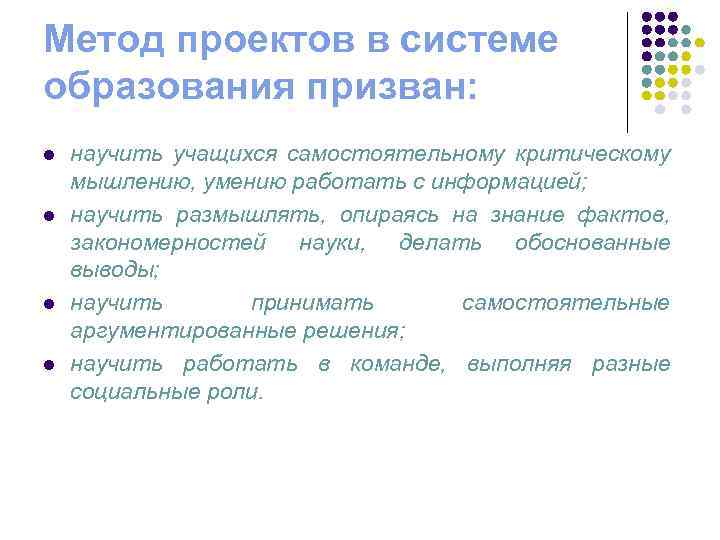 Метод проектов в системе образования призван:

- научить учащихся самостоятельному критическому мышлению, умению работать с информацией;
- научить размышлять, опираясь на знание фактов, закономерностей науки, делать обоснованные выводы;
- научить принимать самостоятельные аргументированные решения;
- научить работать в команде, выполняя разные социальные роли.